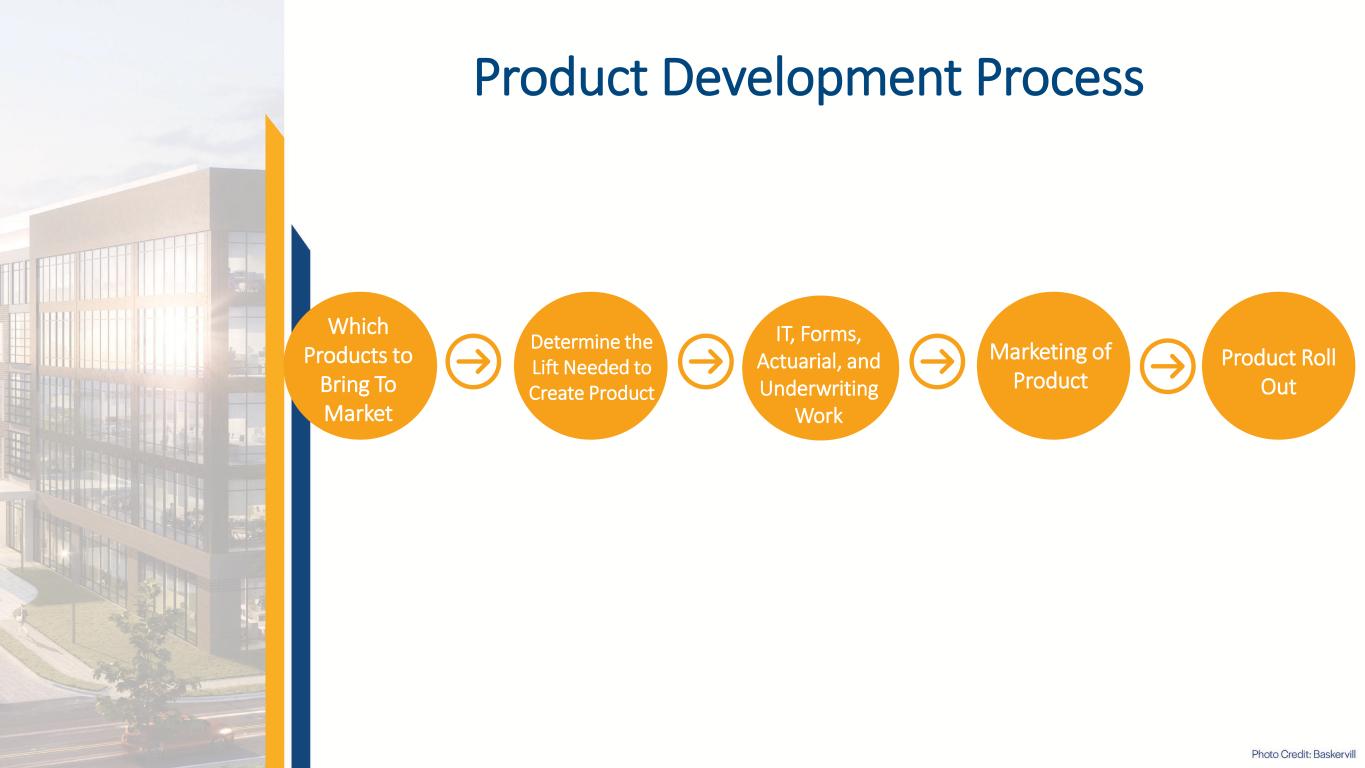 Product Development Process

Which Products to Bring To Market

Determine the Lift Needed to Create Product

IT, Forms, Actuarial, and Underwriting Work

Marketing of Product

Product Roll Out

Photo Credit: Baskervill